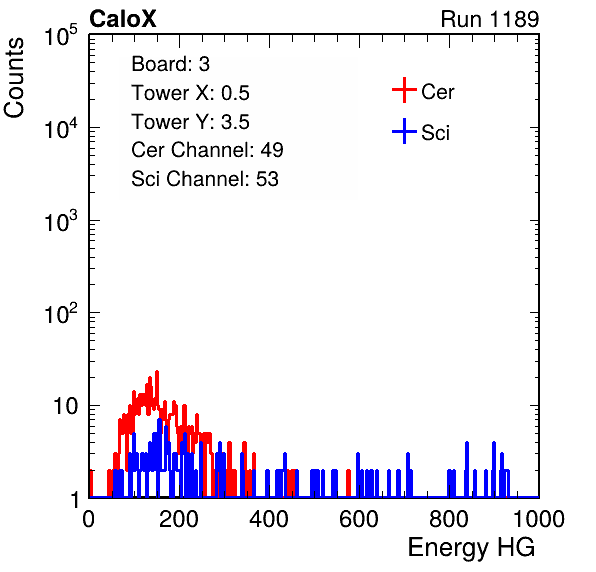 CaloX

Run 1189

Counts

$10^5$
$10^4$
$10^3$
$10^2$
10
1

Board: 3
Tower X: 0.5
Tower Y: 3.5
Cer Channel: 49
Sci Channel: 53

Cer
Sci

0
200
400
600
800
1000

Energy HG